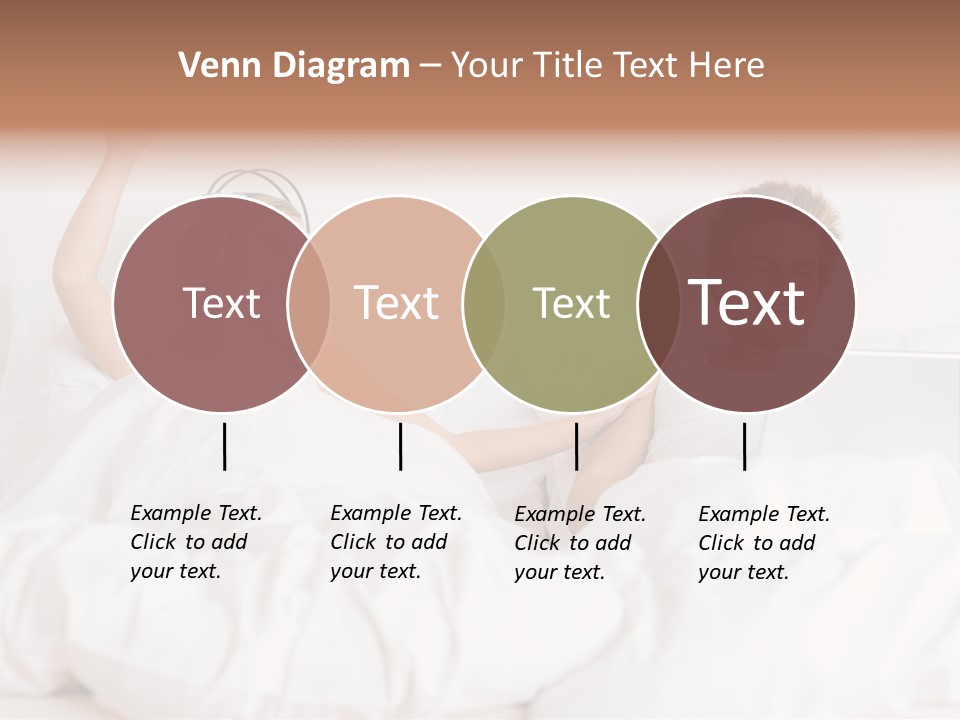 Venn Diagram – Your Title Text Here

Text

Text

Text

Text

Example Text. Click to add your text.

Example Text. Click to add your text.

Example Text. Click to add your text.

Example Text. Click to add your text.